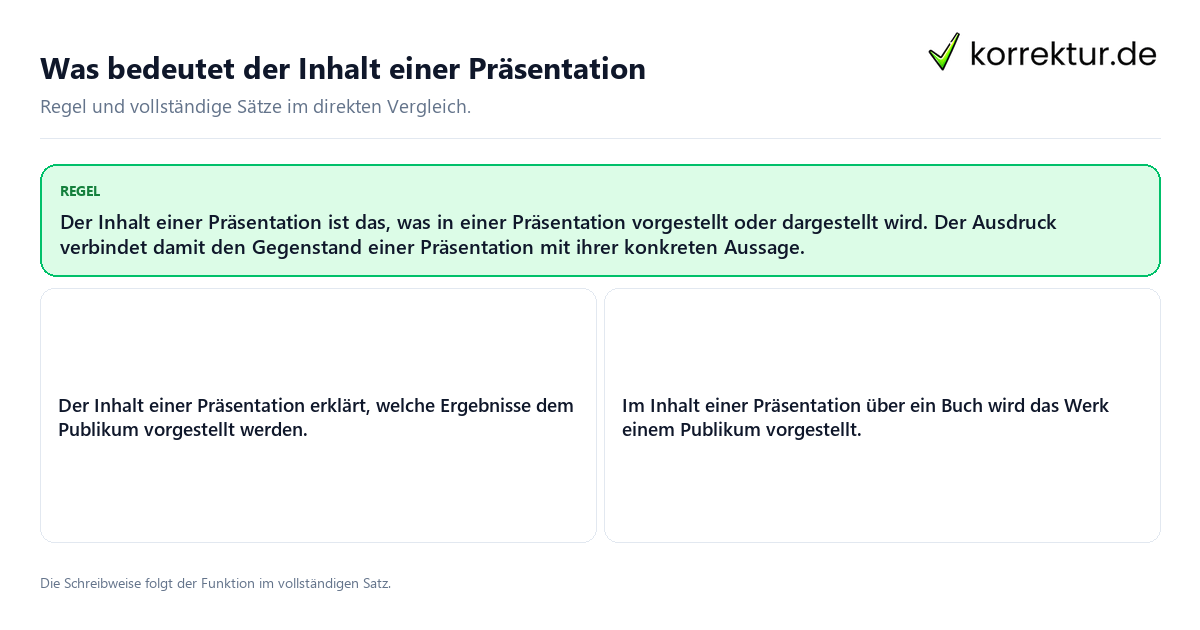 Was bedeutet der Inhalt einer Präsentation

korrektur.de

Regel und vollständige Sätze im direkten Vergleich.

REGEL

Der Inhalt einer Präsentation ist das, was in einer Präsentation vorgestellt oder dargestellt wird. Der Ausdruck verbindet damit den Gegenstand einer Präsentation mit ihrer konkreten Aussage.

Der Inhalt einer Präsentation erklärt, welche Ergebnisse dem Publikum vorgestellt werden.

Im Inhalt einer Präsentation über ein Buch wird das Werk einem Publikum vorgestellt.

Die Schreibweise folgt der Funktion im vollständigen Satz.